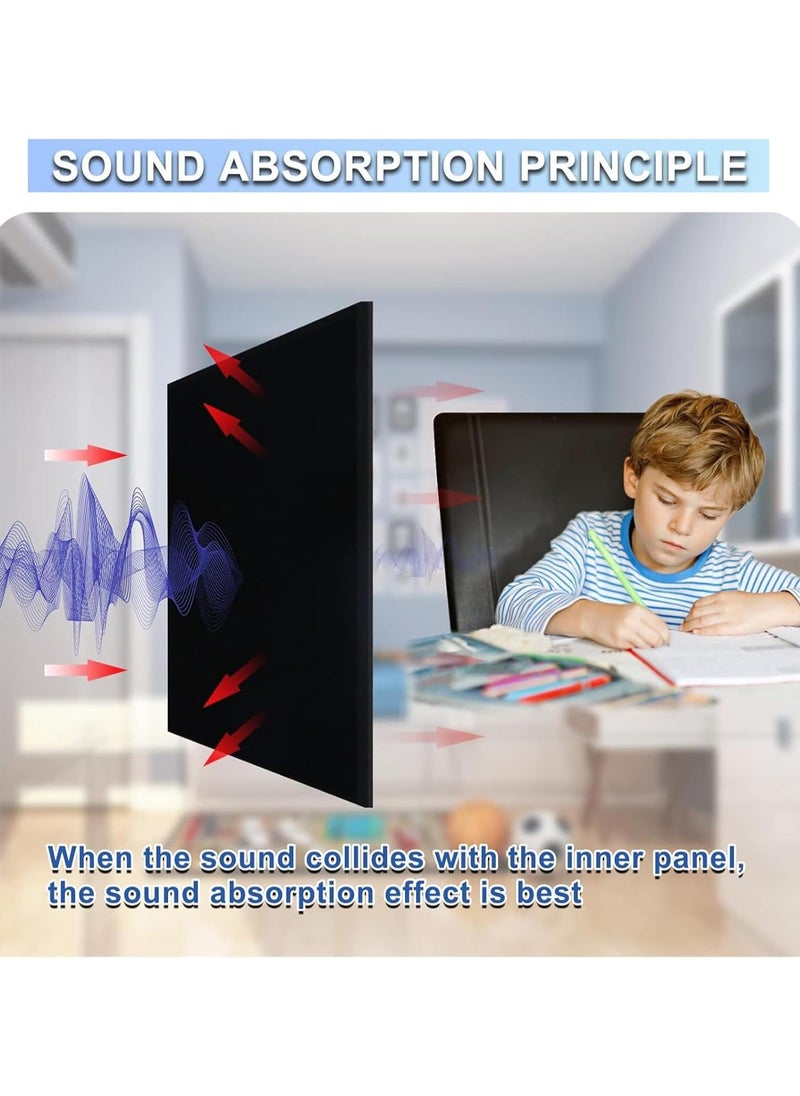 SOUND ABSORPTION PRINCIPLE

When the sound collides with the inner panel, the sound absorption effect is best